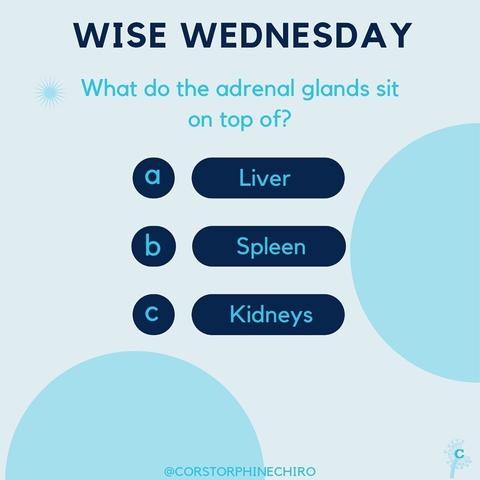 WISE WEDNESDAY

What do the adrenal glands sit on top of?

a Liver

b Spleen

c Kidneys

@CORSTORPHINECHIRO

C